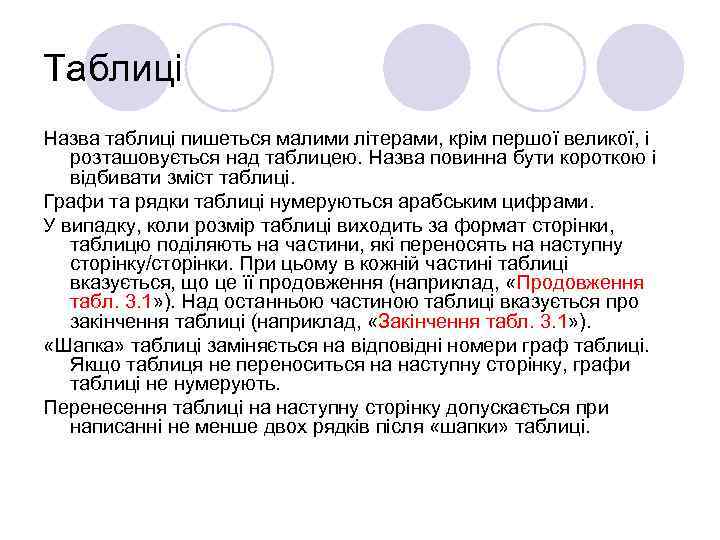 Таблиці

Назва таблиці пишеться малими літерами, крім першої великої, і розташовується над таблицею. Назва повинна бути короткою і відбивати зміст таблиці.

Графи та рядки таблиці нумеруються арабським цифрами.

У випадку, коли розмір таблиці виходить за формат сторінки, таблицю поділяють на частини, які переносять на наступну сторінку/сторінки. При цьому в кожній частині таблиці вказується, що це її продовження (наприклад, «Продовження табл. 3.1»). Над останньою частиною таблиці вказується про закінчення таблиці (наприклад, «Закінчення табл. 3.1»).

«Шапка» таблиці заміняється на відповідні номери граф таблиці. Якщо таблиця не переноситься на наступну сторінку, графи таблиці не нумерують.

Перенесення таблиці на наступну сторінку допускається при написанні не менше двох рядків після «шапки» таблиці.